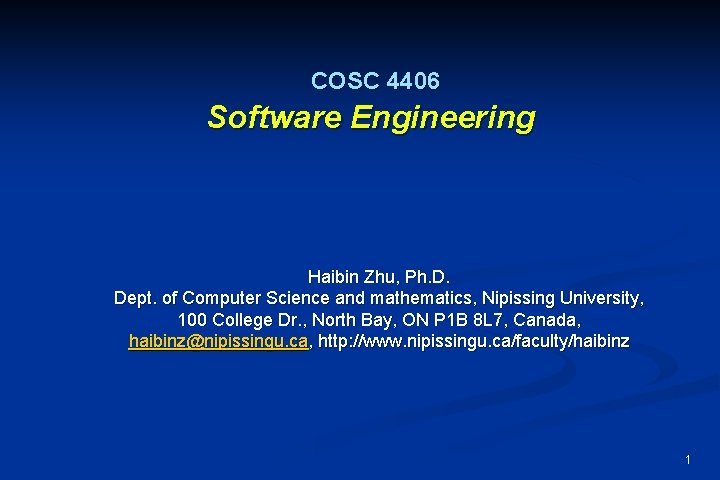 COSC 4406

Software Engineering

Haibin Zhu, Ph.D.
Dept. of Computer Science and mathematics, Nipissing University,
100 College Dr., North Bay, ON P1B 8L7, Canada,
haibinz@nipissingu.ca, http://www.nipissingu.ca/faculty/haibinz

1